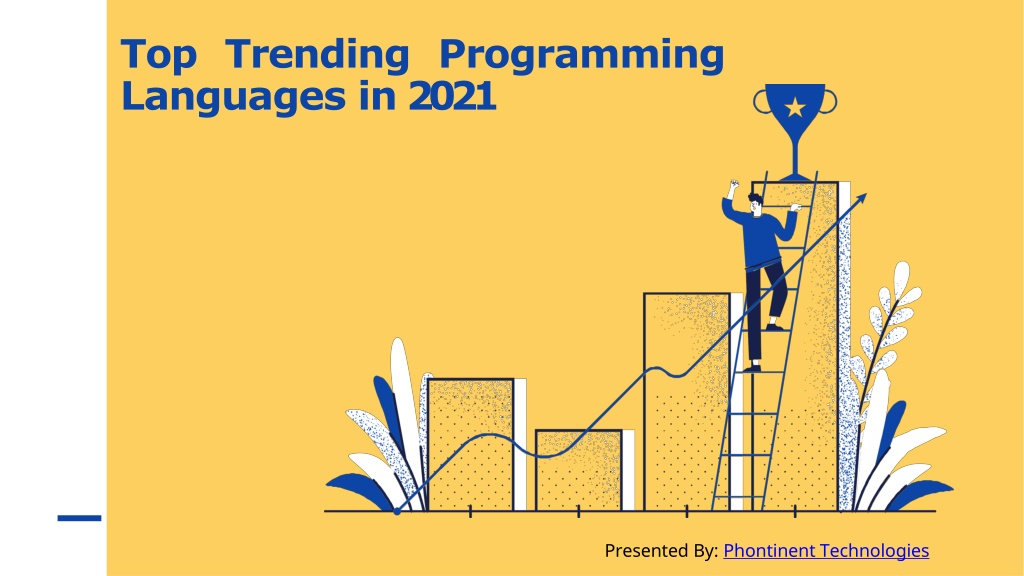 Top Trending Programming Languages in 2021

Presented By: Phontinent Technologies